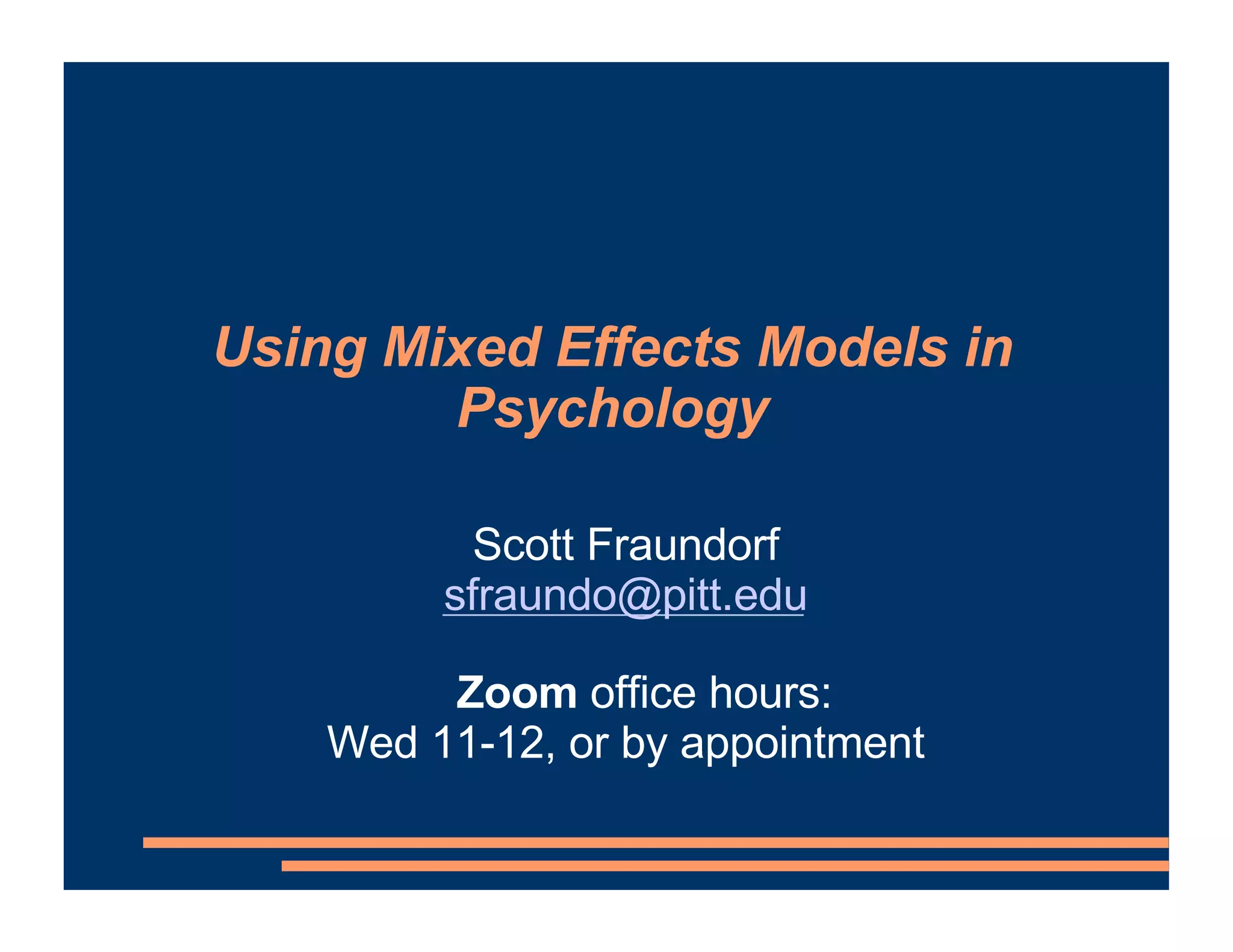 Using Mixed Effects Models in Psychology

Scott Fraundorf
sfraundo@pitt.edu

Zoom office hours:
Wed 11-12, or by appointment